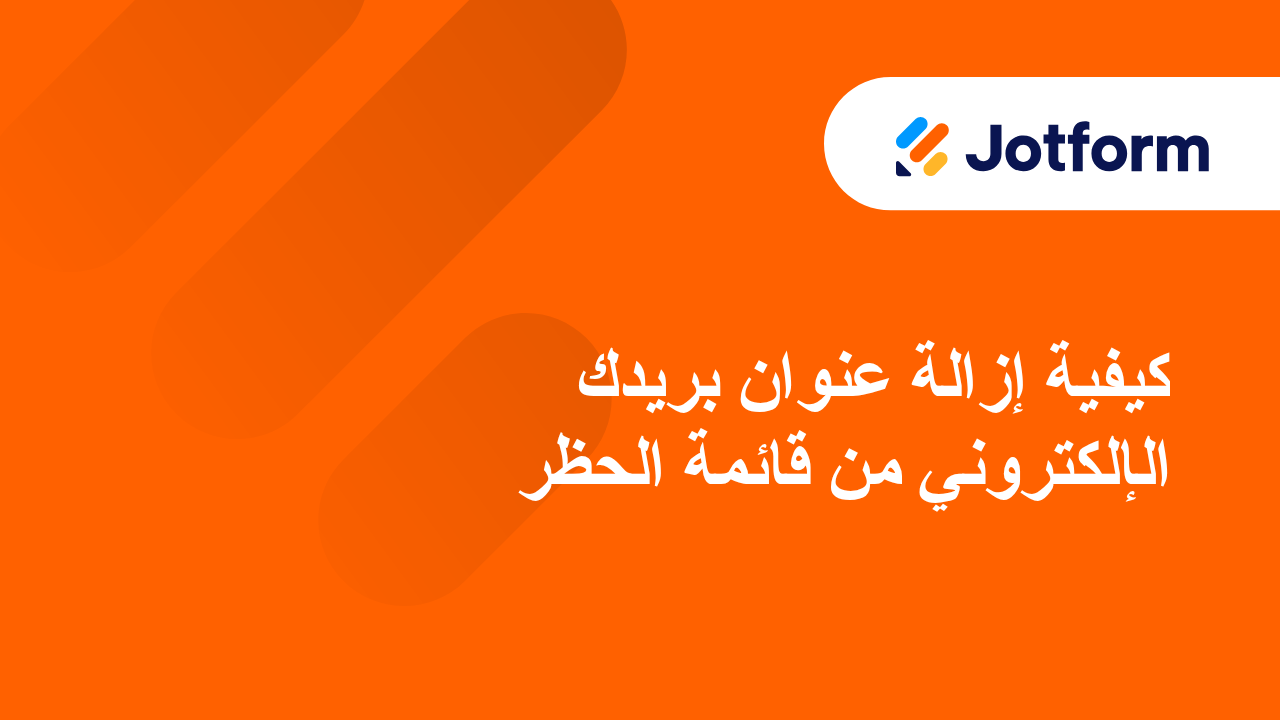 Jotform

كيفية إزالة عنوان بريدك الإلكتروني من قائمة الحظر